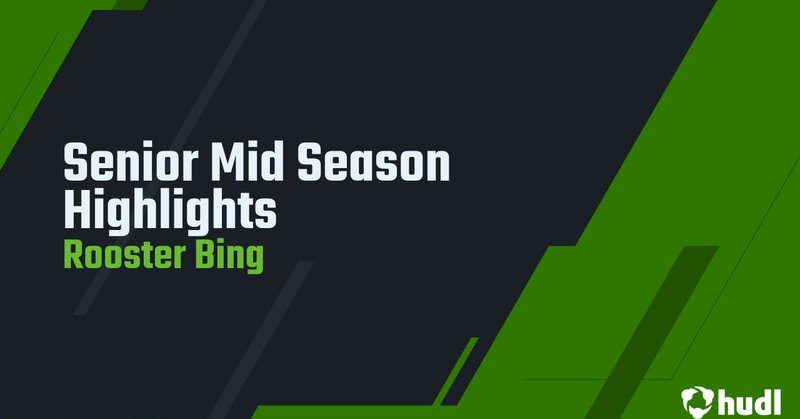 Senior Mid Season Highlights

Rooster Bing

hudl